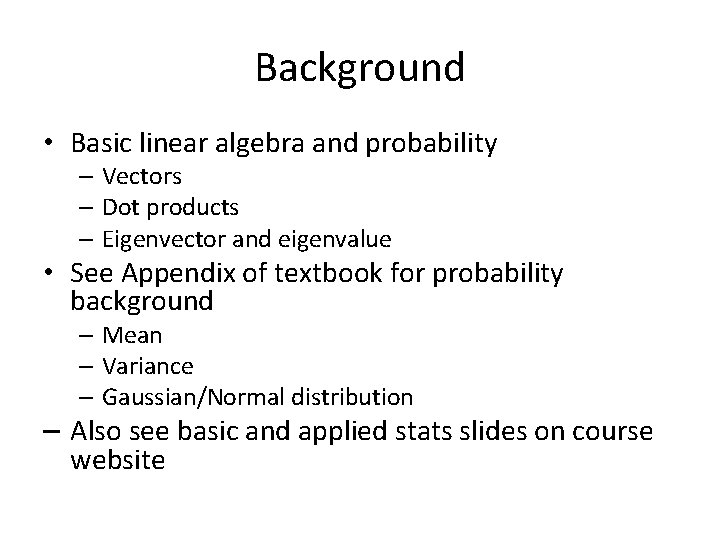 Background

• Basic linear algebra and probability
  – Vectors
  – Dot products
  – Eigenvector and eigenvalue
• See Appendix of textbook for probability background
  – Mean
  – Variance
  – Gaussian/Normal distribution
– Also see basic and applied stats slides on course website